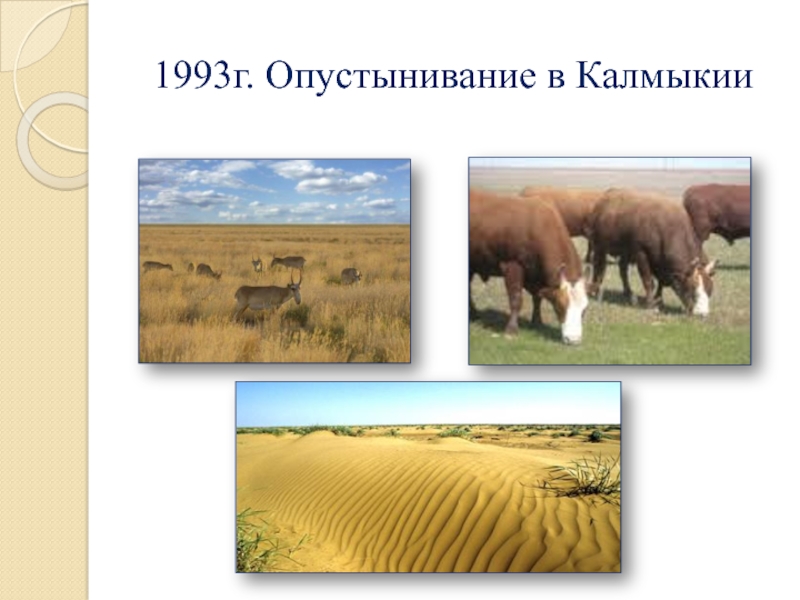 1993г. Опустынивание в Калмыкии